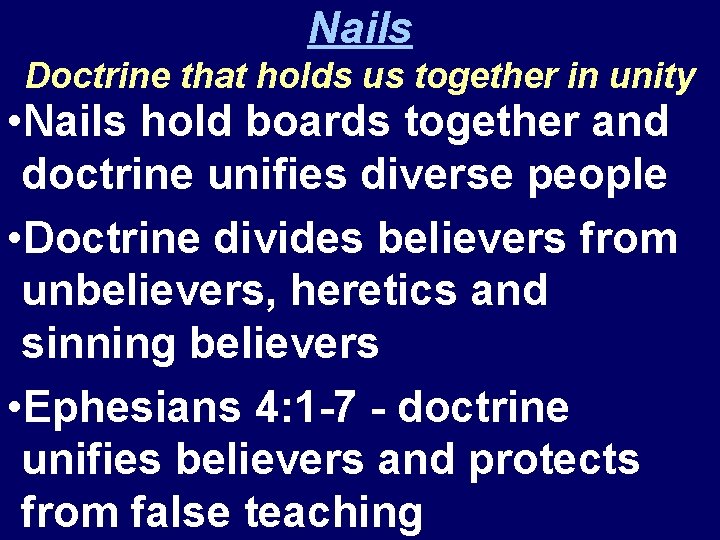 Nails

Doctrine that holds us together in unity

•Nails hold boards together and doctrine unifies diverse people

•Doctrine divides believers from unbelievers, heretics and sinning believers

•Ephesians 4:1-7 - doctrine unifies believers and protects from false teaching